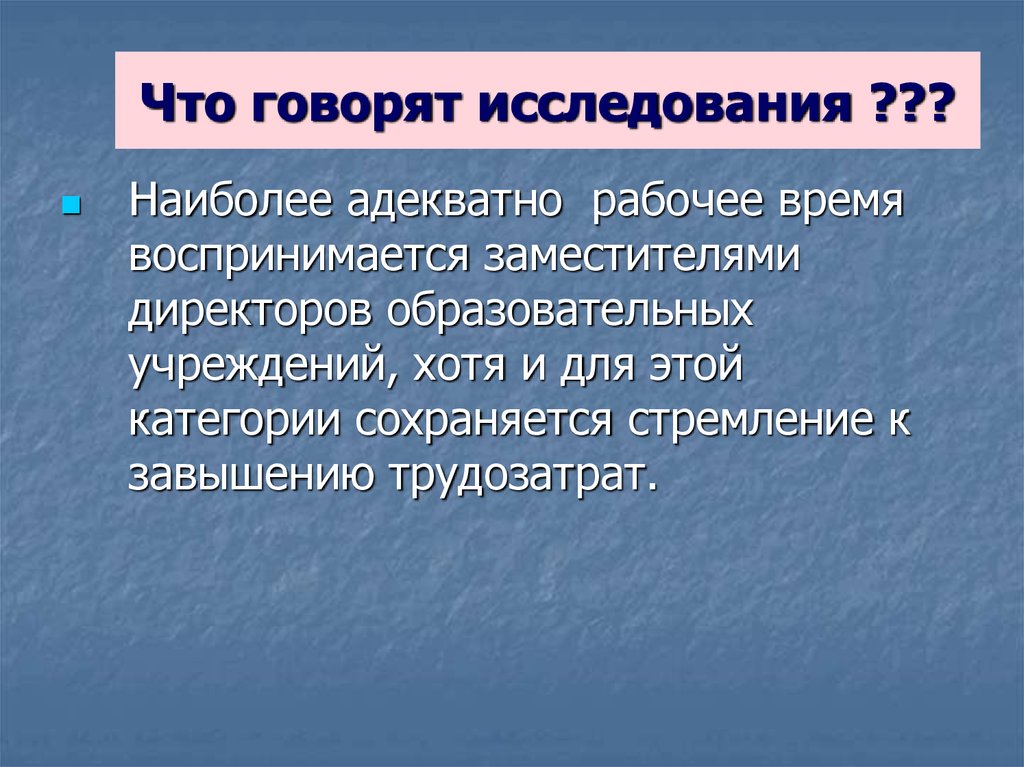 Что говорят исследования ???

Наиболее адекватно рабочее время воспринимается заместителями директоров образовательных учреждений, хотя и для этой категории сохраняется стремление к завышению трудозатрат.